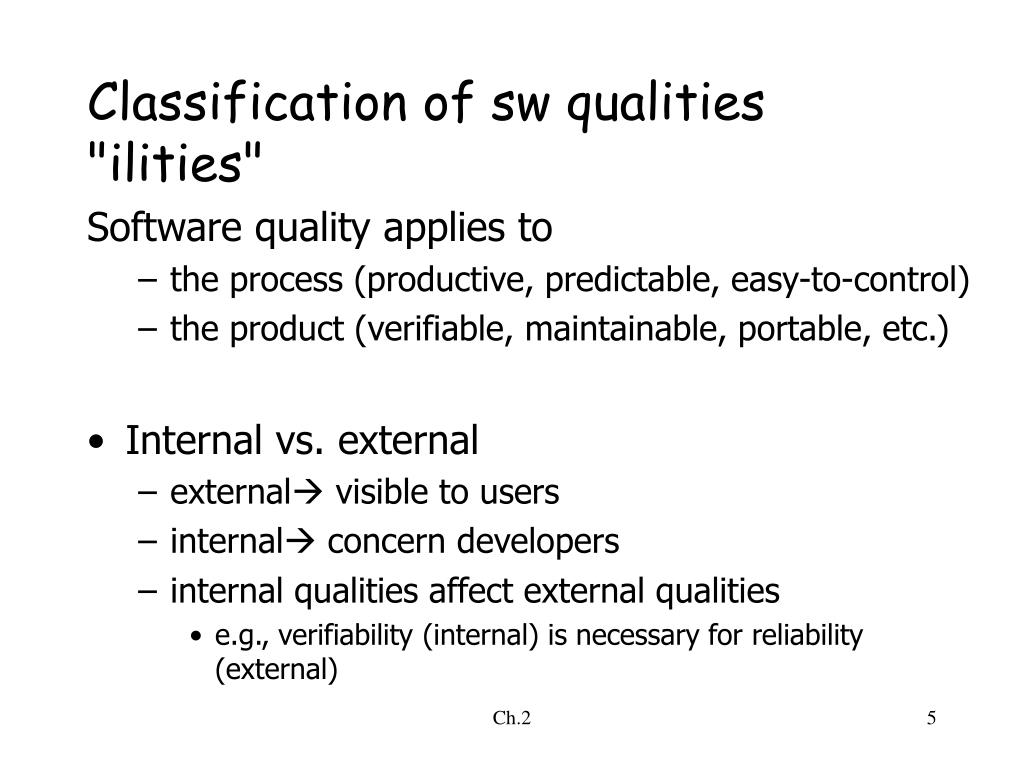 Classification of sw qualities "ilities"

Software quality applies to

– the process (productive, predictable, easy-to-control)

– the product (verifiable, maintainable, portable, etc.)

• Internal vs. external

– external→ visible to users

– internal→ concern developers

– internal qualities affect external qualities

• e.g., verifiability (internal) is necessary for reliability (external)

Ch.2

5